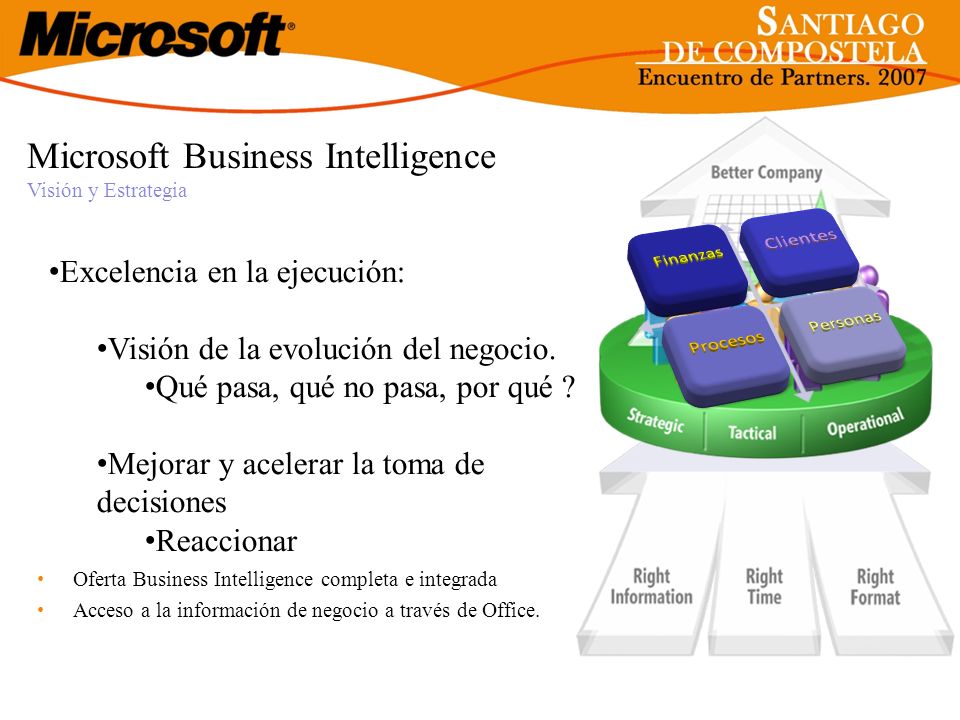 Microsoft®

SANTIAGO DE COMPOSTELA
Encuentro de Partners. 2007

Microsoft Business Intelligence
Visión y Estrategia

•Excelencia en la ejecución:

•Visión de la evolución del negocio.
•Qué pasa, qué no pasa, por qué ?

•Mejorar y acelerar la toma de decisiones
•Reaccionar

• Oferta Business Intelligence completa e integrada
• Acceso a la información de negocio a través de Office.

Better Company

Finanzas
Clientes
Procesos
Personas

Strategic
Tactical
Operational

Right Information
Right Time
Right Format